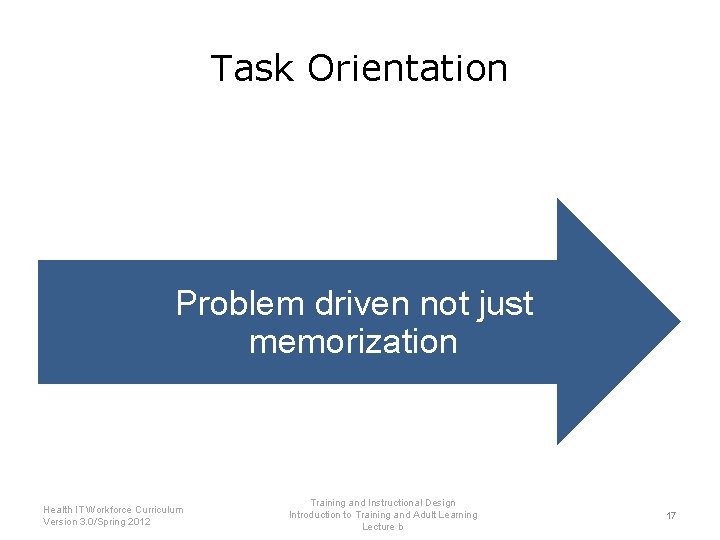 Task Orientation

Problem driven not just memorization

Health IT Workforce Curriculum
Version 3.0/Spring 2012

Training and Instructional Design
Introduction to Training and Adult Learning
Lecture b

17